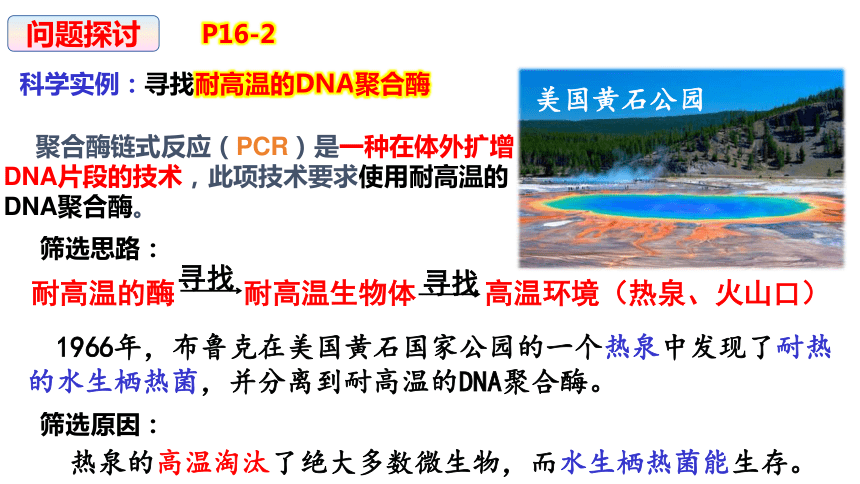 问题探讨 P16-2

科学实例：寻找耐高温的DNA聚合酶

美国黄石公园

聚合酶链式反应（PCR）是一种在体外扩增DNA片段的技术，此项技术要求使用耐高温的DNA聚合酶。

筛选思路：

耐高温的酶 寻找 耐高温生物体 寻找 高温环境（热泉、火山口）

1966年，布鲁克在美国黄石国家公园的一个热泉中发现了耐热的水生栖热菌，并分离到耐高温的DNA聚合酶。

筛选原因：

热泉的高温淘汰了绝大多数微生物，而水生栖热菌能生存。